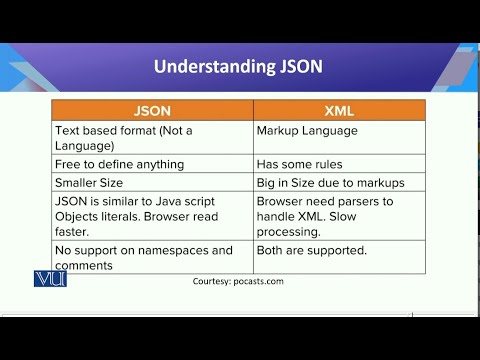 Understanding JSON

| JSON | XML |
|---|---|
| Text based format (Not a Language) | Markup Language |
| Free to define anything | Has some rules |
| Smaller Size | Big in Size due to markups |
| JSON is similar to Java script Objects literals. Browser read faster. | Browser need parsers to handle XML. Slow processing. |
| No support on namespaces and comments | Both are supported. |

VU

Courtesy: pocasts.com